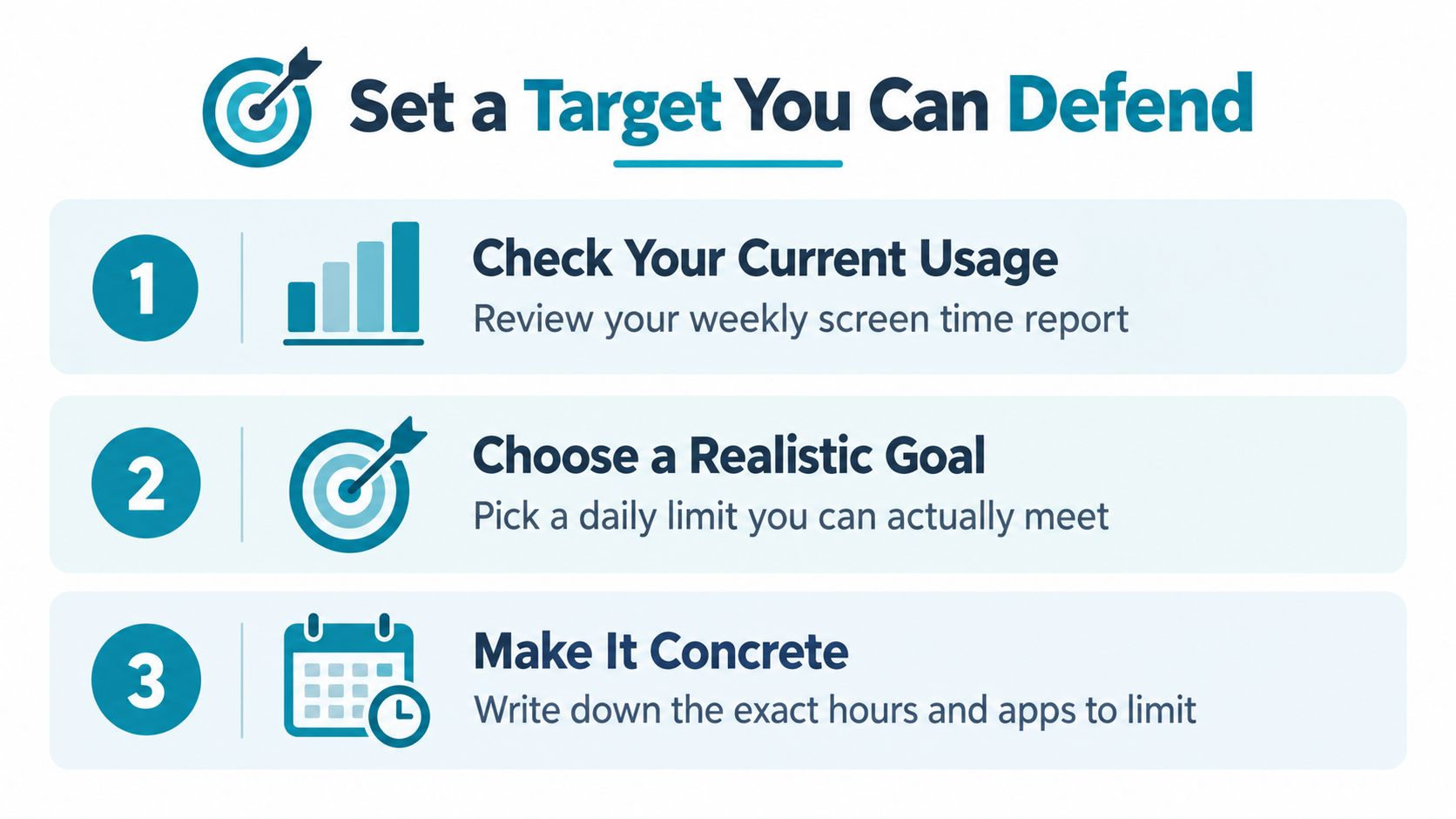 Set a Target You Can Defend

1

Check Your Current Usage

Review your weekly screen time report

2

Choose a Realistic Goal

Pick a daily limit you can actually meet

3

Make It Concrete

Write down the exact hours and apps to limit